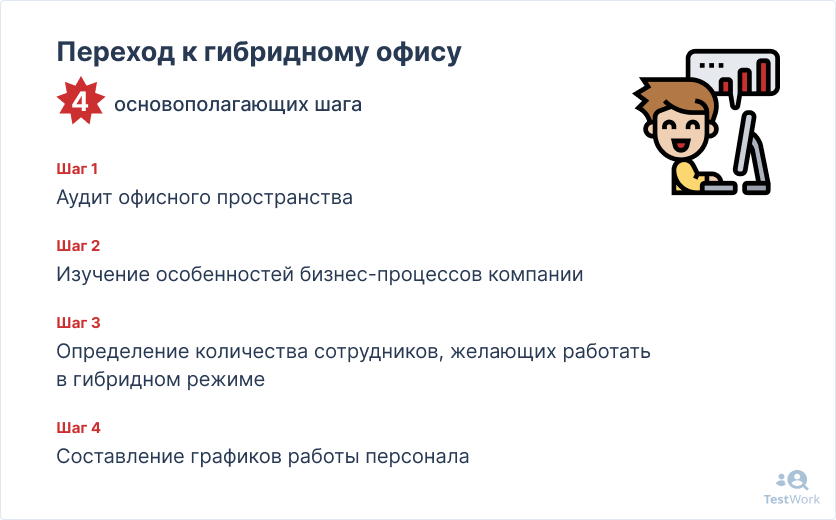 Переход к гибридному офису

4 основополагающих шага

Шаг 1
Аудит офисного пространства

Шаг 2
Изучение особенностей бизнес-процессов компании

Шаг 3
Определение количества сотрудников, желающих работать в гибридном режиме

Шаг 4
Составление графиков работы персонала

TestWork